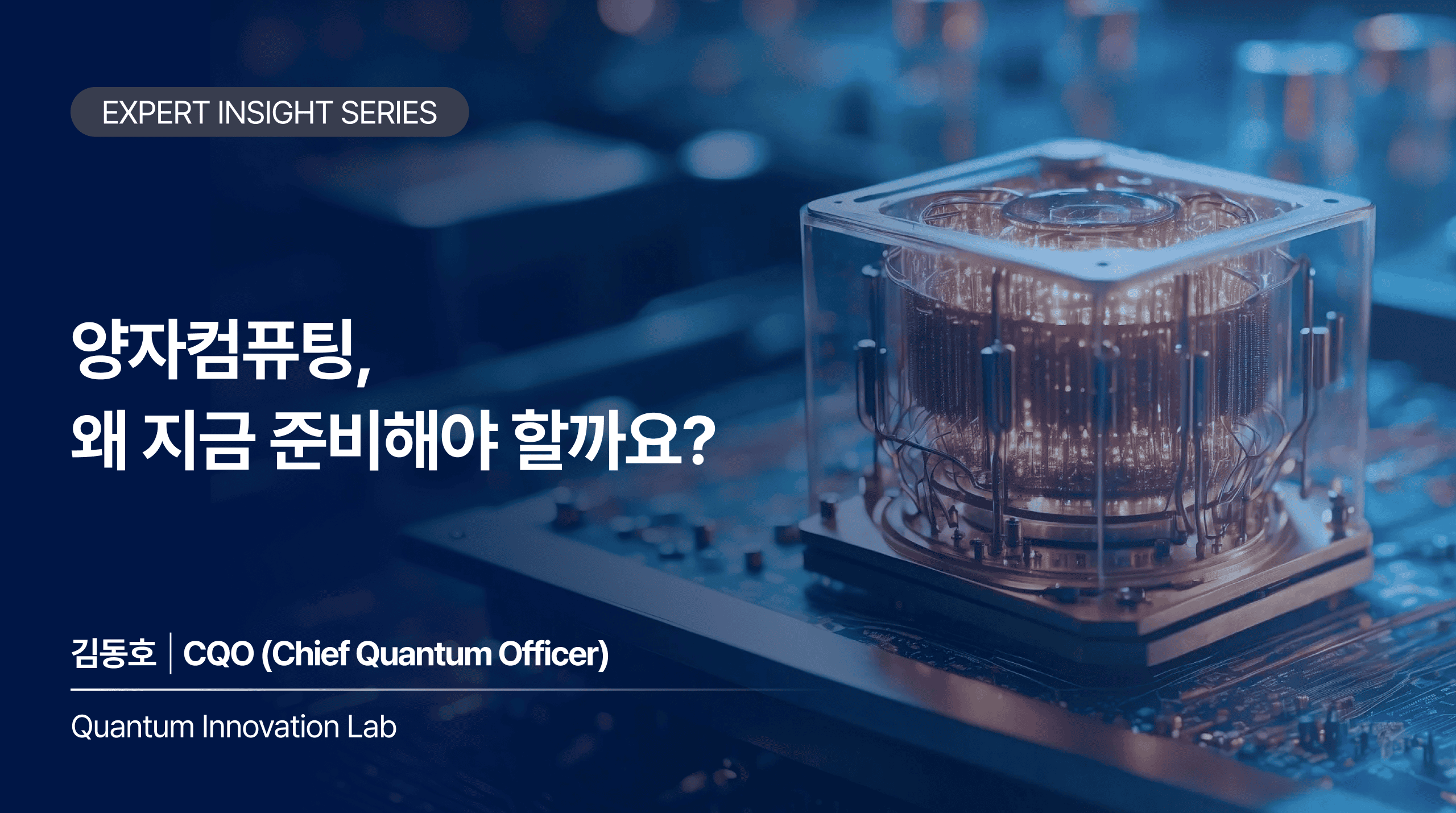 EXPERT INSIGHT SERIES

양자컴퓨팅,
왜 지금 준비해야 할까요?

김동호 | CQO (Chief Quantum Officer)

Quantum Innovation Lab